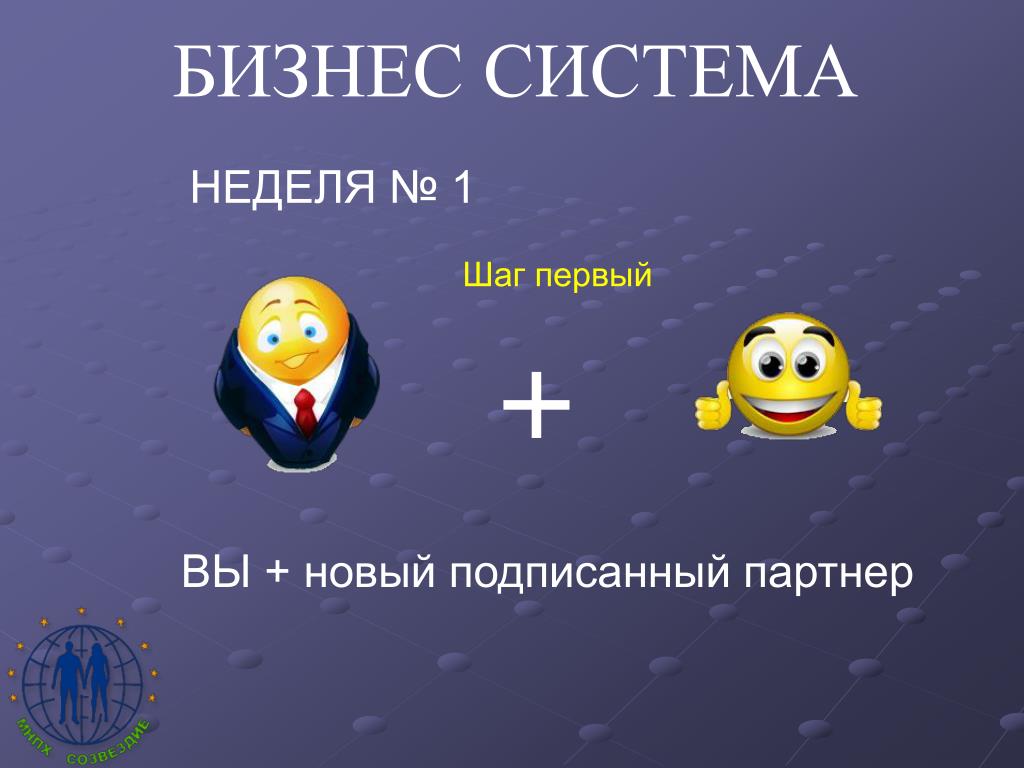 БИЗНЕС СИСТЕМА

НЕДЕЛЯ № 1

Шаг первый

+

ВЫ + новый подписанный партнер

МНПХ СОЗВЕЗДИЕ